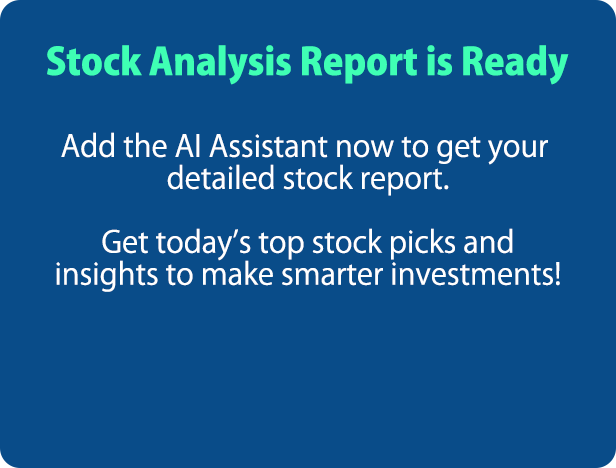 Stock Analysis Report is Ready

Add the AI Assistant now to get your detailed stock report.

Get today’s top stock picks and insights to make smarter investments!